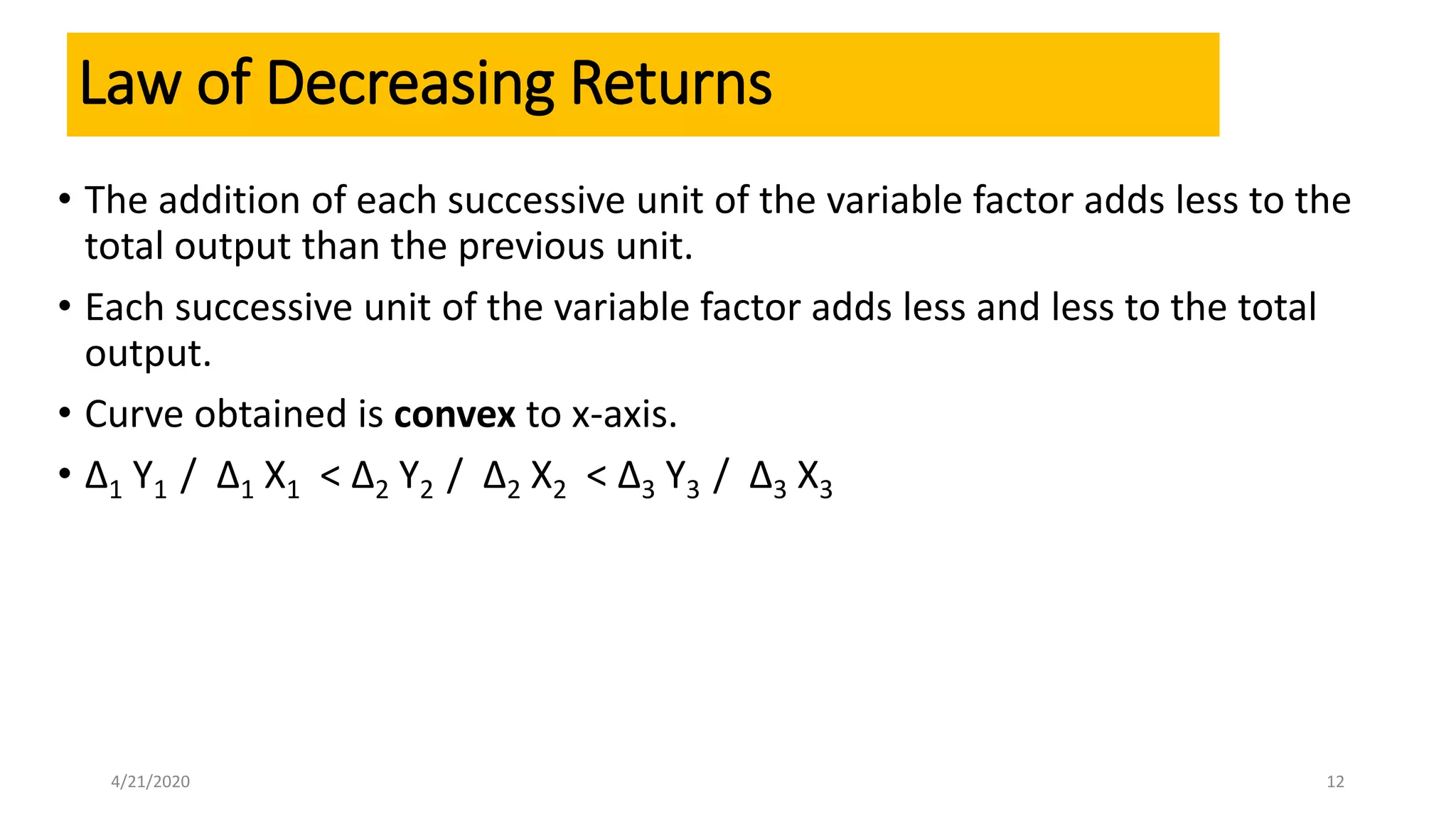 Law of Decreasing Returns

• The addition of each successive unit of the variable factor adds less to the total output than the previous unit.

• Each successive unit of the variable factor adds less and less to the total output.

• Curve obtained is convex to x-axis.

• $\Delta_1 Y_1 / \Delta_1 X_1 < \Delta_2 Y_2 / \Delta_2 X_2 < \Delta_3 Y_3 / \Delta_3 X_3$

4/21/2020

12